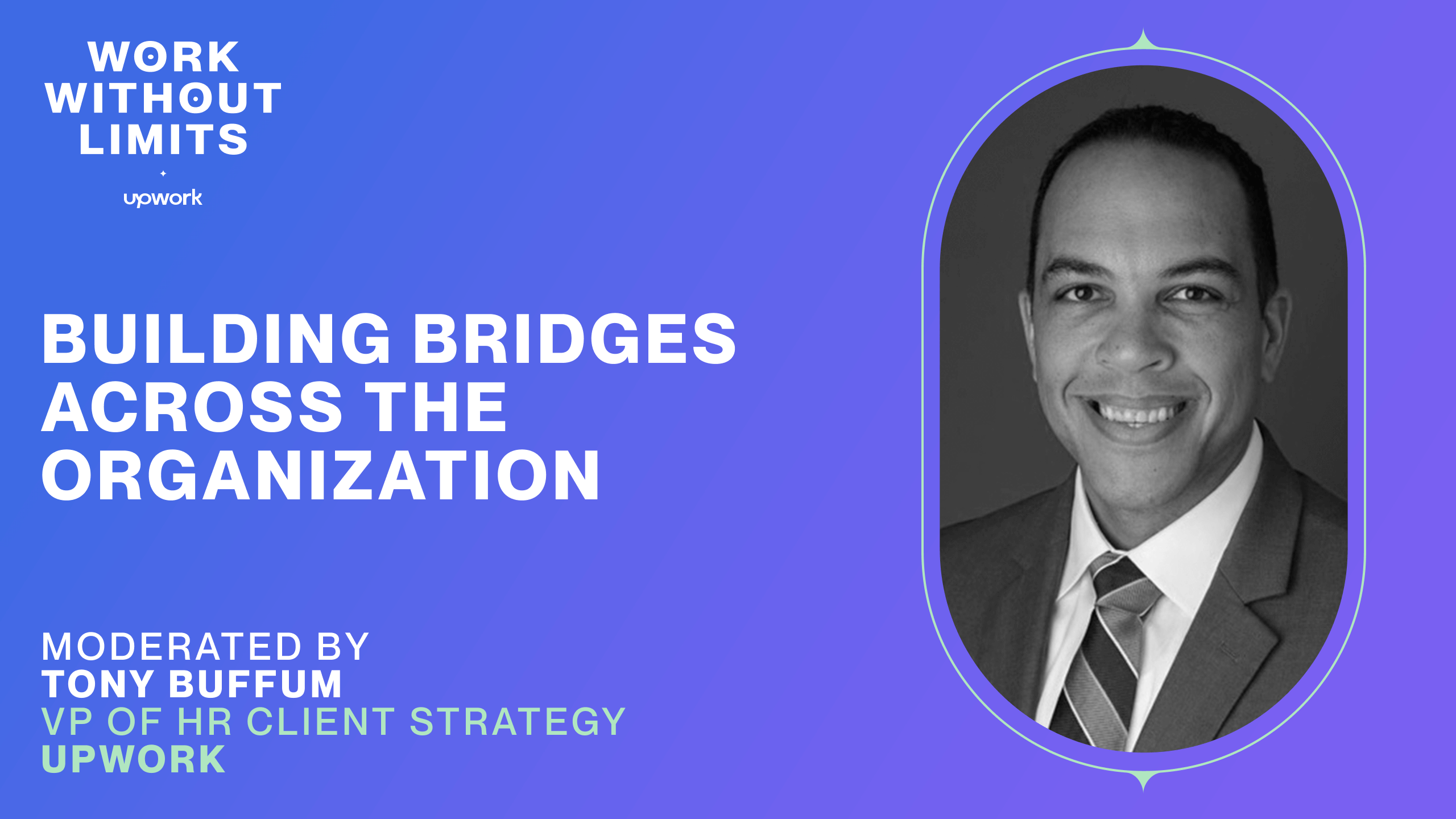 WORK WITHOUT LIMITS

upwork

BUILDING BRIDGES ACROSS THE ORGANIZATION

MODERATED BY
TONY BUFFUM
VP OF HR CLIENT STRATEGY
UPWORK